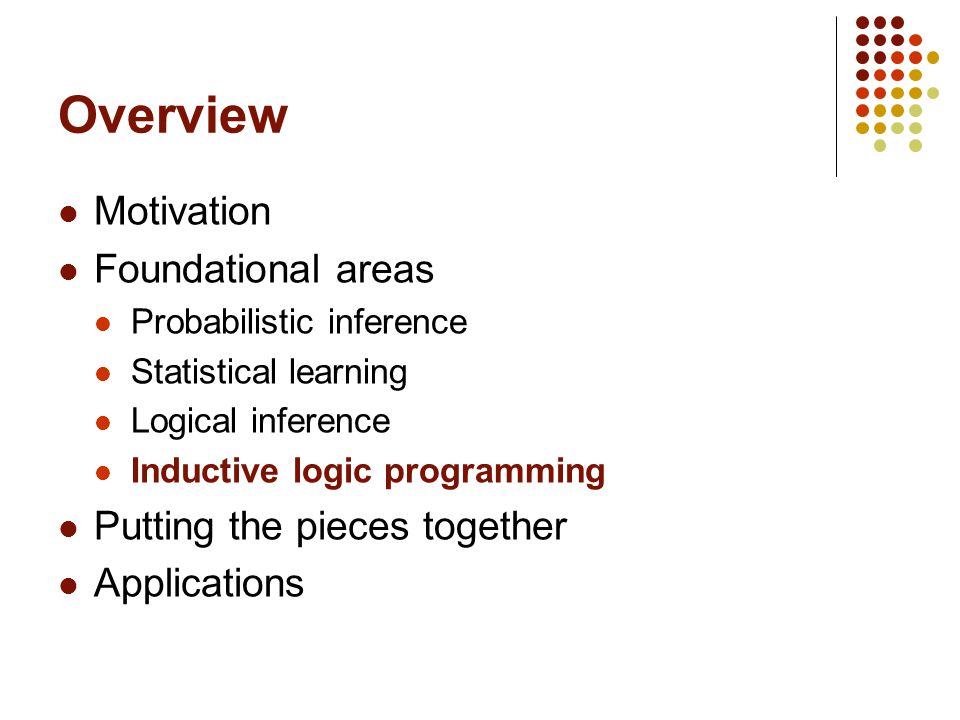 Overview

- Motivation
- Foundational areas
  - Probabilistic inference
  - Statistical learning
  - Logical inference
  - Inductive logic programming
- Putting the pieces together
- Applications